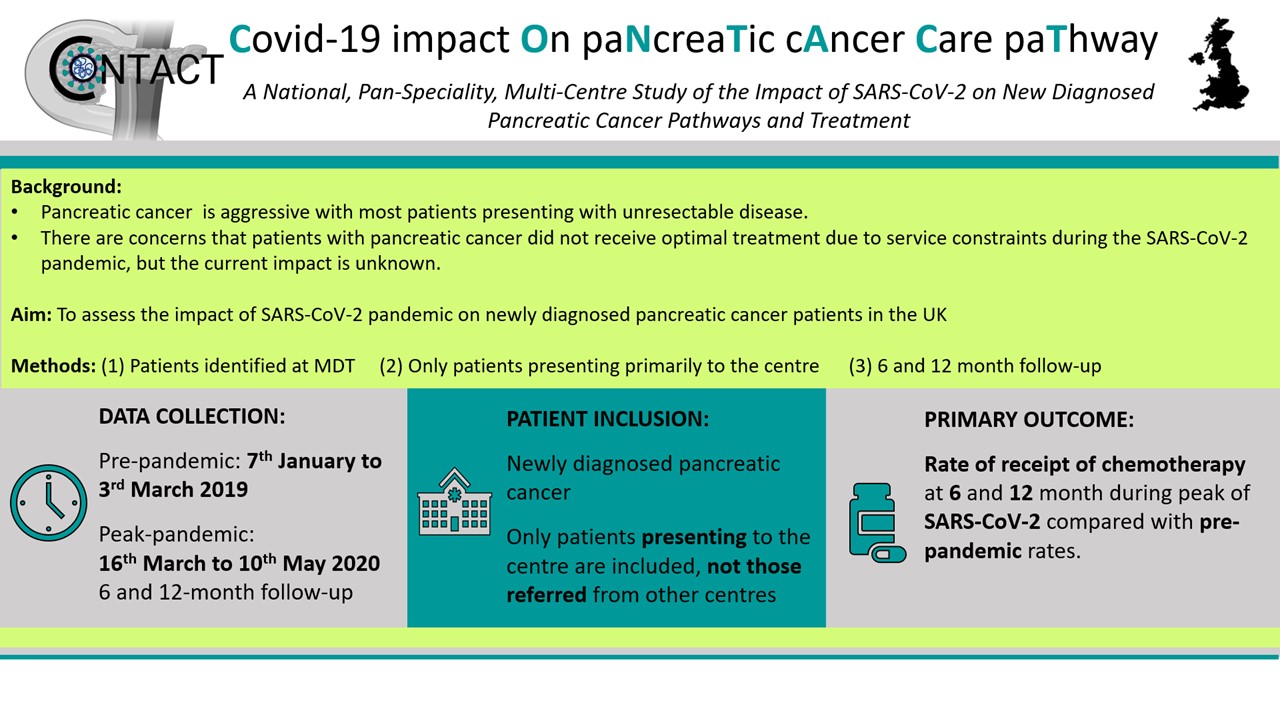 CONTACT

Covid-19 impact On paNcreaTic cAncer Care paThway

A National, Pan-Speciality, Multi-Centre Study of the Impact of SARS-CoV-2 on New Diagnosed Pancreatic Cancer Pathways and Treatment

Background:
• Pancreatic cancer is aggressive with most patients presenting with unresectable disease.
• There are concerns that patients with pancreatic cancer did not receive optimal treatment due to service constraints during the SARS-CoV-2 pandemic, but the current impact is unknown.

Aim: To assess the impact of SARS-CoV-2 pandemic on newly diagnosed pancreatic cancer patients in the UK

Methods: (1) Patients identified at MDT (2) Only patients presenting primarily to the centre (3) 6 and 12 month follow-up

DATA COLLECTION:

Pre-pandemic: 7$^{th}$ January to 3$^{rd}$ March 2019

Peak-pandemic: 16$^{th}$ March to 10$^{th}$ May 2020
6 and 12-month follow-up

PATIENT INCLUSION:

Newly diagnosed pancreatic cancer

Only patients presenting to the centre are included, not those referred from other centres

PRIMARY OUTCOME:

Rate of receipt of chemotherapy at 6 and 12 month during peak of SARS-CoV-2 compared with pre-pandemic rates.